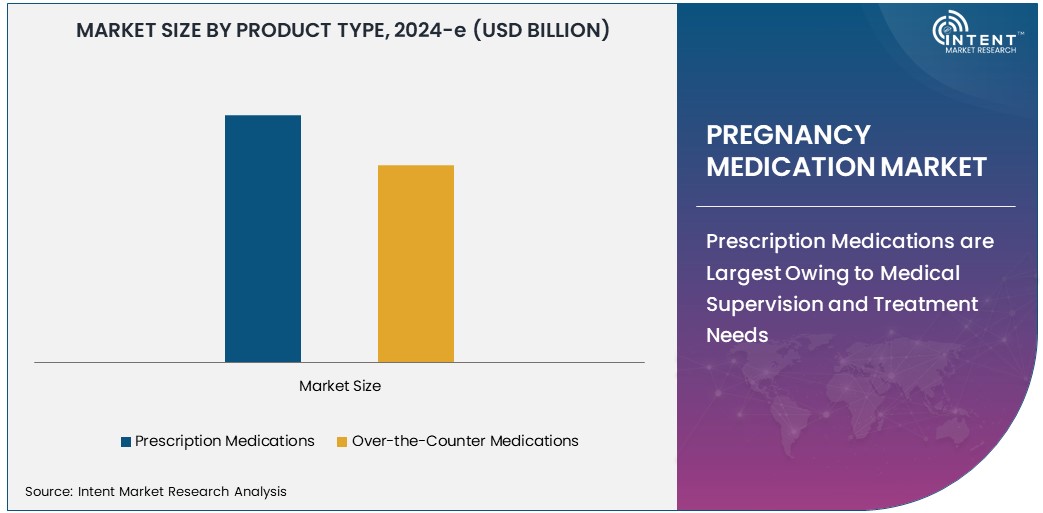 MARKET SIZE BY PRODUCT TYPE, 2024-e (USD BILLION)

Market Size

Prescription Medications
Over-the-Counter Medications

Source: Intent Market Research Analysis

INTENT™
MARKET RESEARCH

PREGNANCY MEDICATION MARKET

Prescription Medications are Largest Owing to Medical Supervision and Treatment Needs